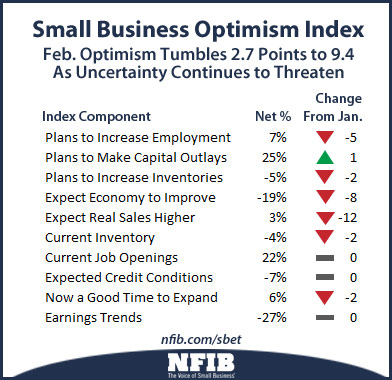 Small Business Optimism Index

Feb. Optimism Tumbles 2.7 Points to 9.4 As Uncertainty Continues to Threaten

| Index Component | Net % | Change From Jan. |
|---|---|---|
| Plans to Increase Employment | 7% | -5 |
| Plans to Make Capital Outlays | 25% | 1 |
| Plans to Increase Inventories | -5% | -2 |
| Expect Economy to Improve | -19% | -8 |
| Expect Real Sales Higher | 3% | -12 |
| Current Inventory | -4% | -2 |
| Current Job Openings | 22% | 0 |
| Expected Credit Conditions | -7% | 0 |
| Now a Good Time to Expand | 6% | -2 |
| Earnings Trends | -27% | 0 |

nfib.com/sbet

NFIB
The Voice of Small Business